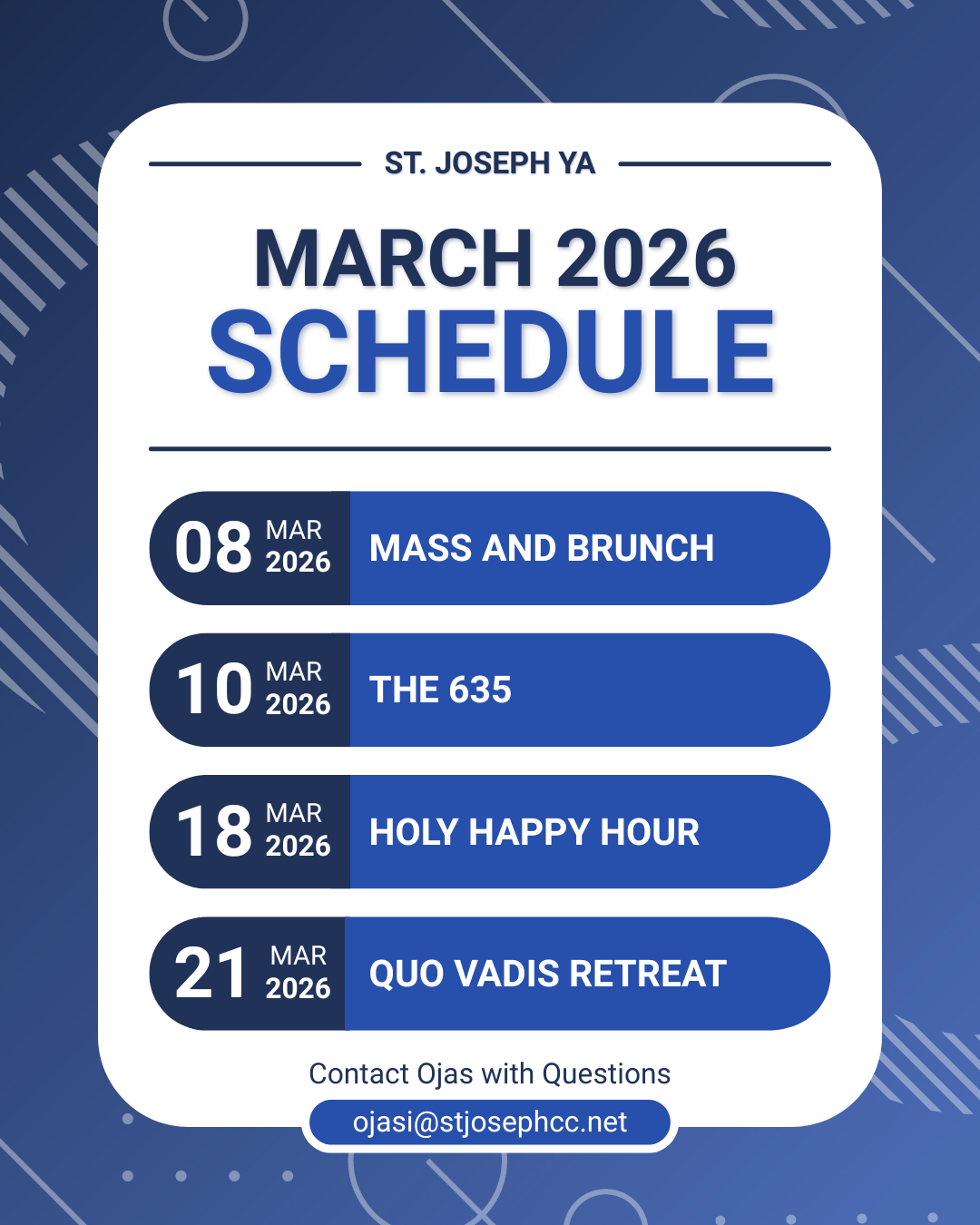 ST. JOSEPH YA

MARCH 2026
SCHEDULE

08 MAR 2026 MASS AND BRUNCH

10 MAR 2026 THE 635

18 MAR 2026 HOLY HAPPY HOUR

21 MAR 2026 QUO VADIS RETREAT

Contact Ojas with Questions

ojasi@stjosephcc.net